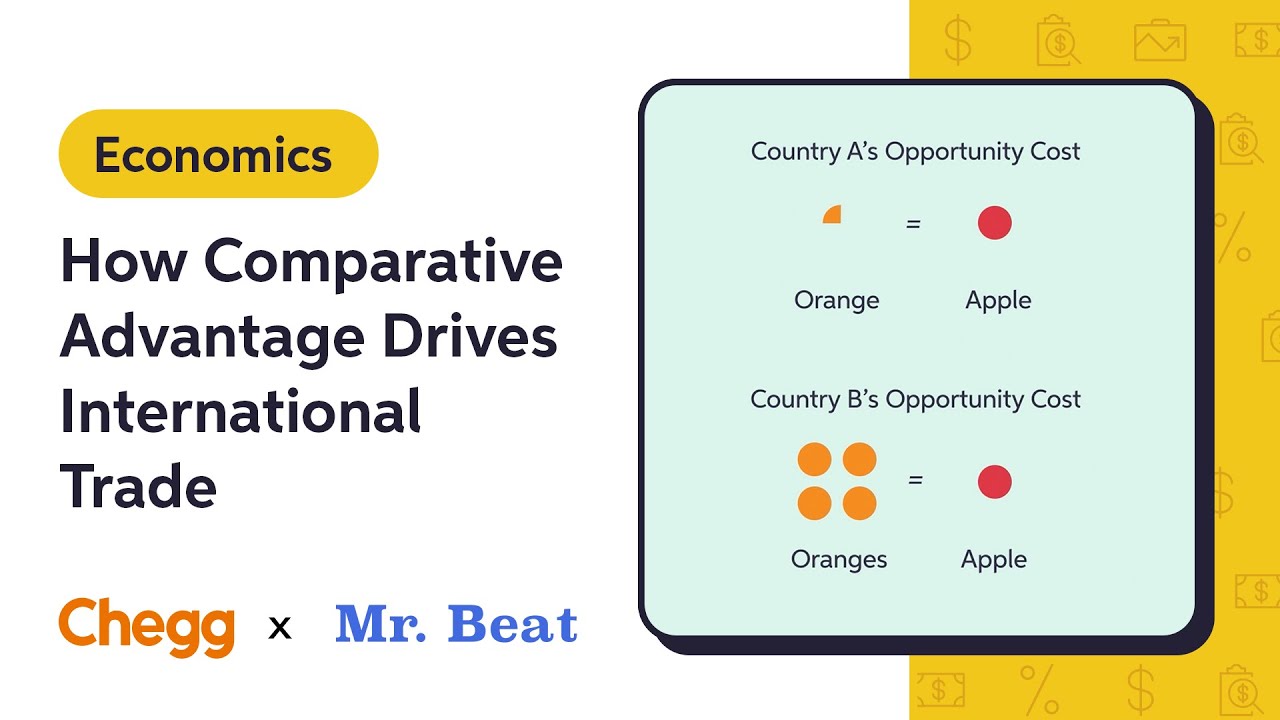 Economics

How Comparative Advantage Drives International Trade

Chegg x Mr. Beat

Country A's Opportunity Cost

=

Orange Apple

Country B's Opportunity Cost

=

Oranges Apple